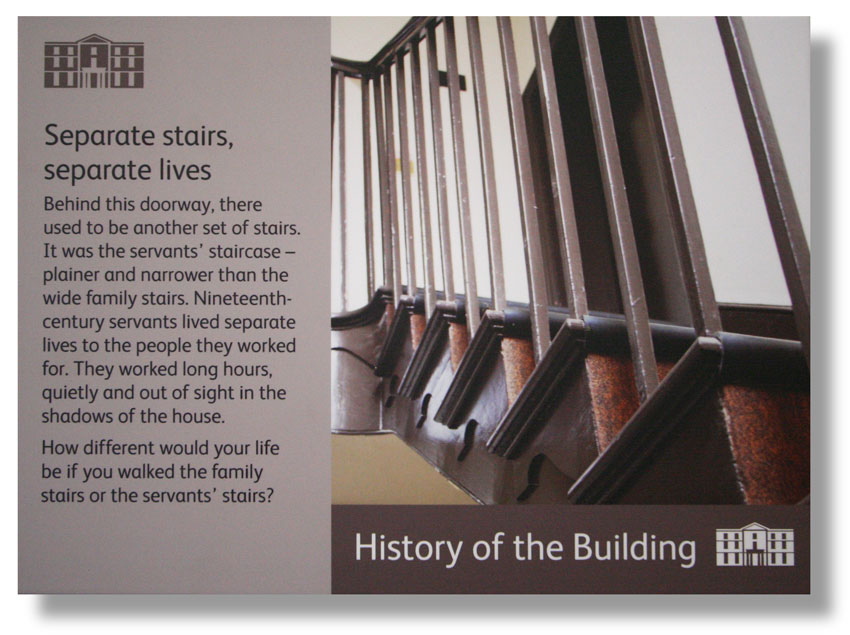 Separate stairs, separate lives

Behind this doorway, there used to be another set of stairs. It was the servants' staircase – plainer and narrower than the wide family stairs. Nineteenth-century servants lived separate lives to the people they worked for. They worked long hours, quietly and out of sight in the shadows of the house.

How different would your life be if you walked the family stairs or the servants' stairs?

History of the Building